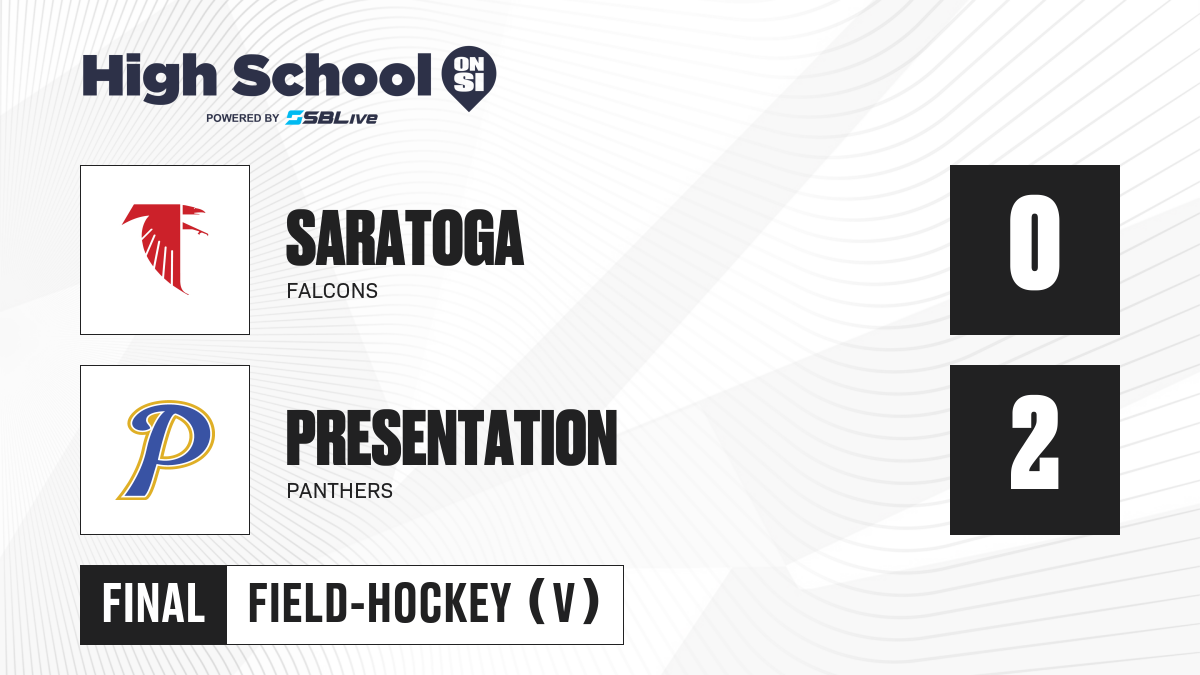 High School ON SI
POWERED BY SBLive

SARATOGA
FALCONS
0

P

PRESENTATION
PANTHERS
2

FINAL FIELD-HOCKEY (V)